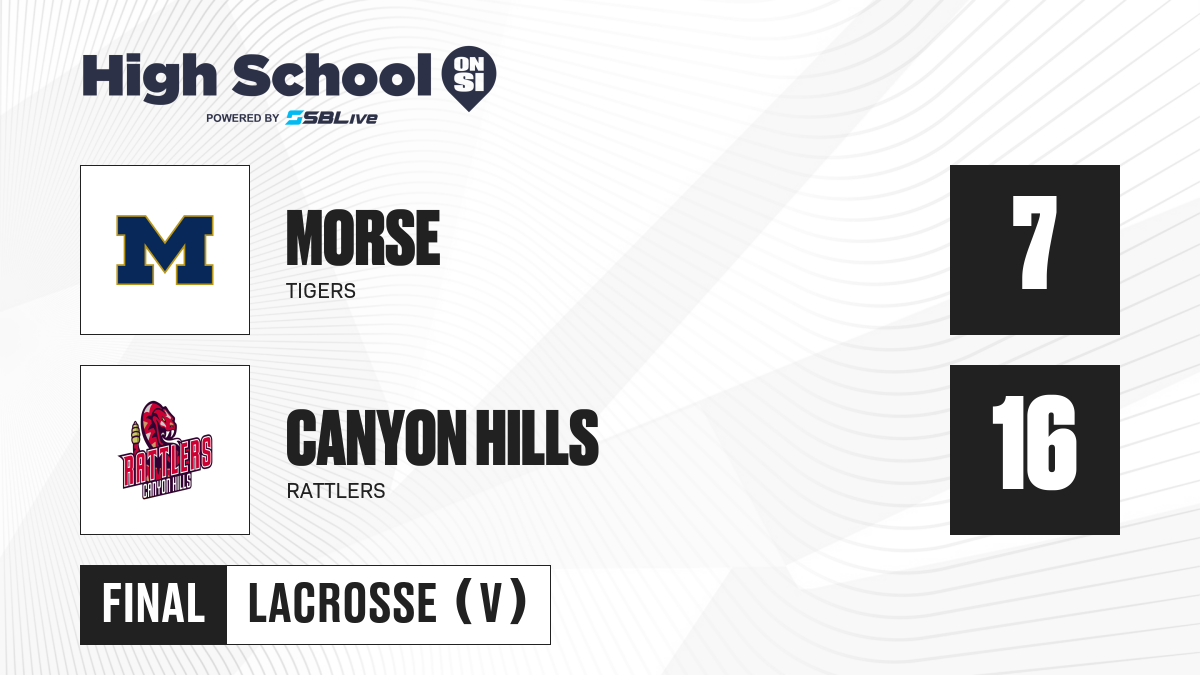 High School ON SI
POWERED BY SBLive

M

MORSE
TIGERS

7

RATTLERS
CANYON HILLS

CANYON HILLS
RATTLERS

16

FINAL
LACROSSE (V)